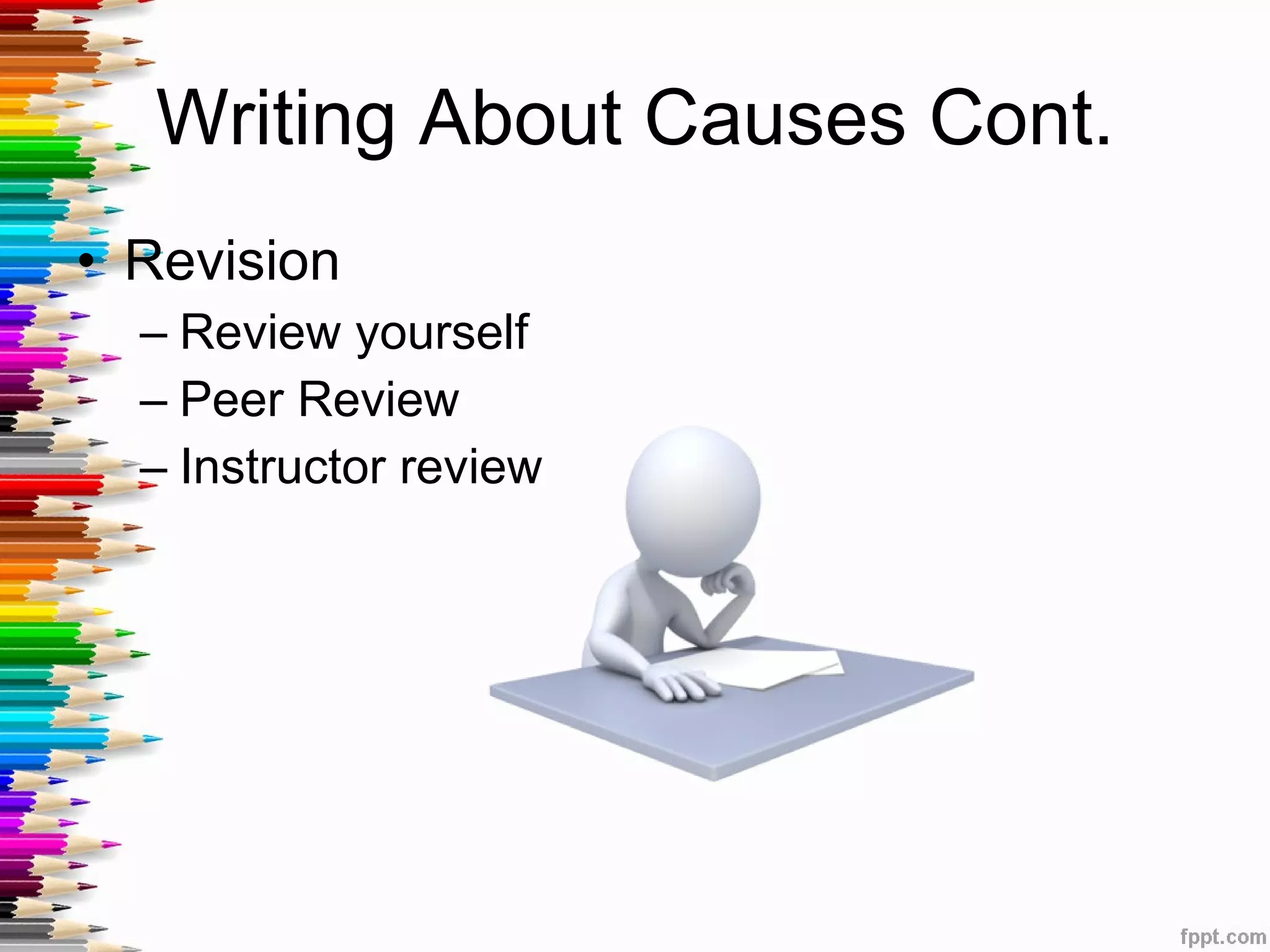 Writing About Causes Cont.

• Revision
– Review yourself
– Peer Review
– Instructor review

fppt.com